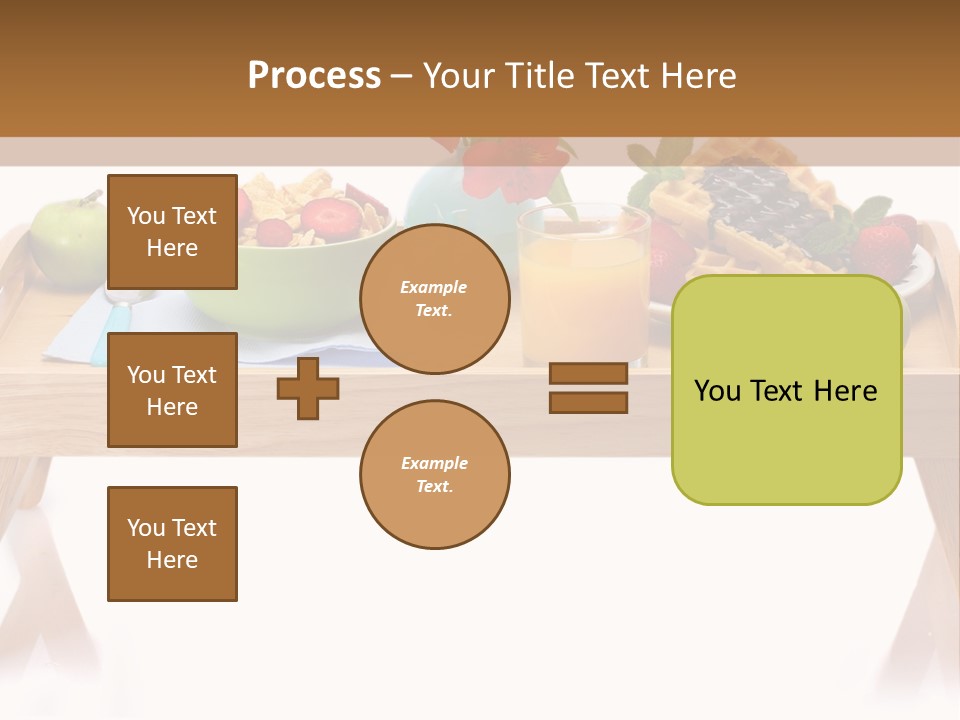 Process – Your Title Text Here

You Text Here

You Text Here

You Text Here

Example Text.

Example Text.

You Text Here